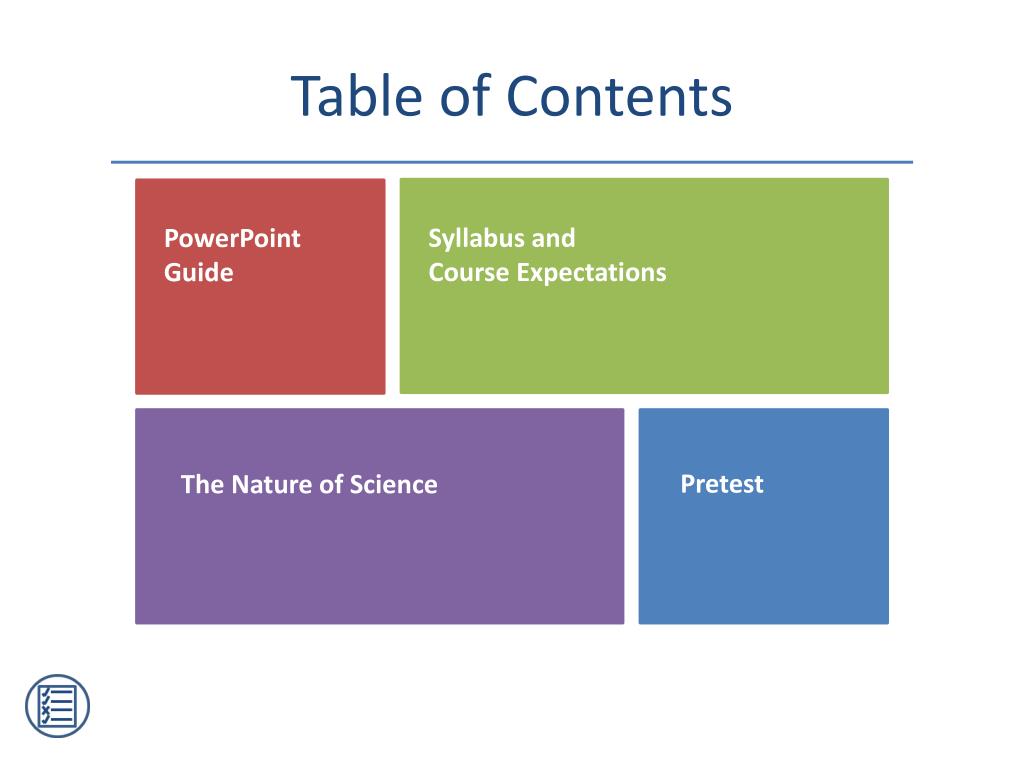 Table of Contents

PowerPoint Guide

Syllabus and Course Expectations

The Nature of Science

Pretest